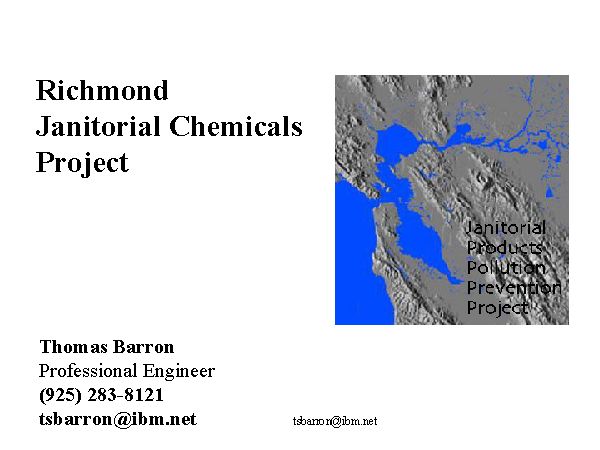 Richmond
Janitorial Chemicals
Project

Janitorial
Products
Pollution
Prevention
Project

Thomas Barron
Professional Engineer
(925) 283-8121
tsbarron@ibm.net

tsbarron@ibm.net